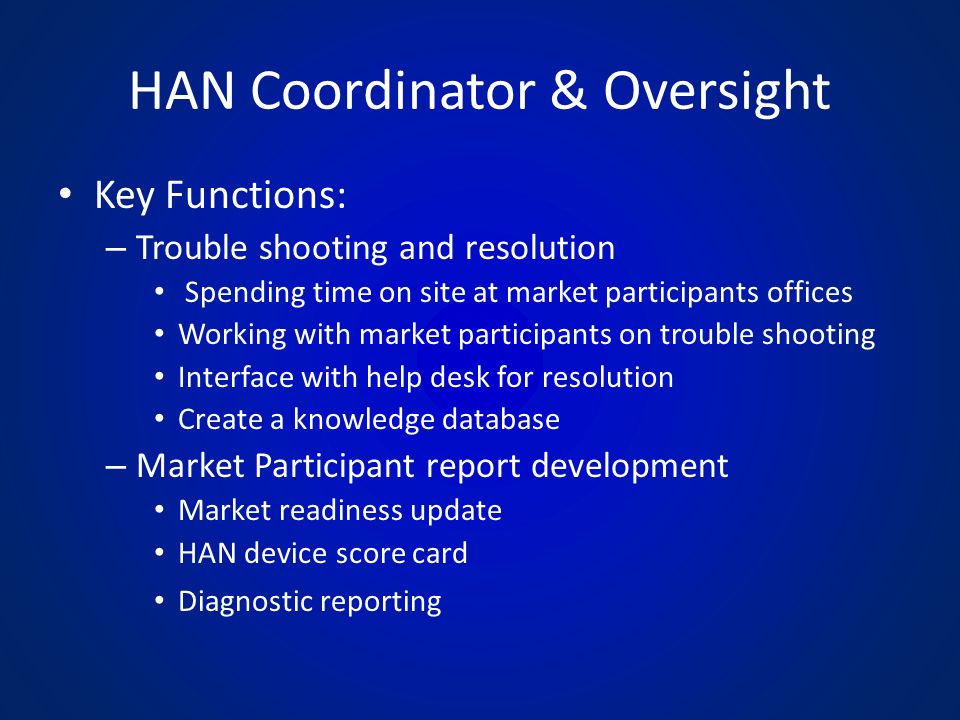 HAN Coordinator & Oversight

• Key Functions:
– Trouble shooting and resolution
• Spending time on site at market participants offices
• Working with market participants on trouble shooting
• Interface with help desk for resolution
• Create a knowledge database
– Market Participant report development
• Market readiness update
• HAN device score card
• Diagnostic reporting